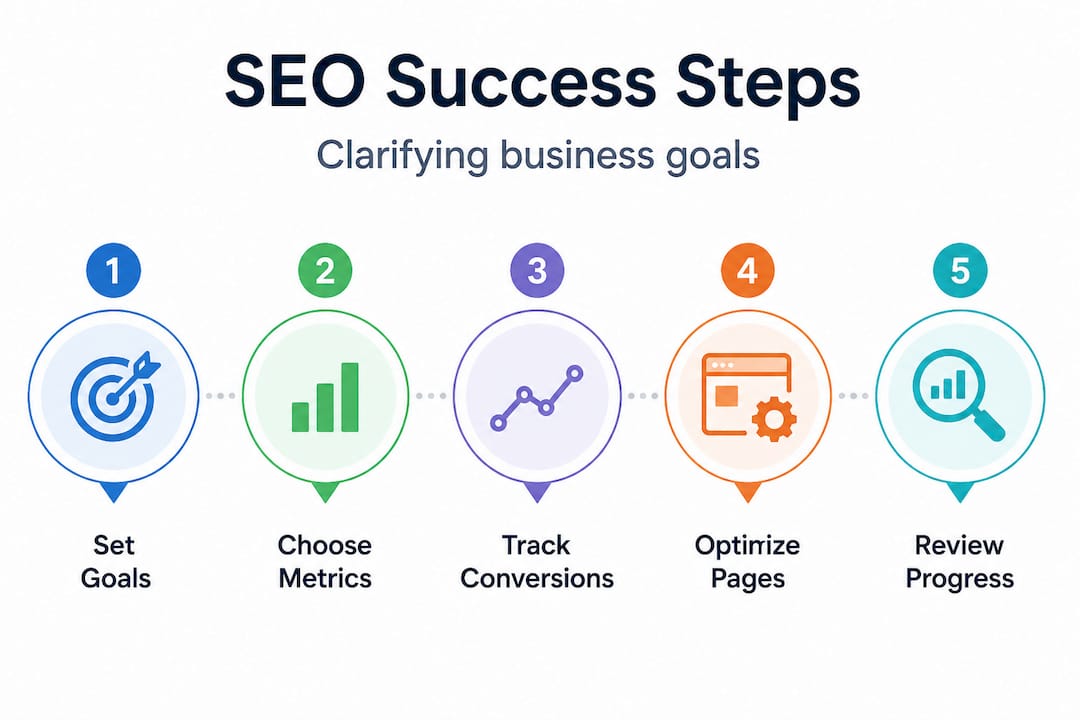 SEO Success Steps

Clarifying business goals

1
Set Goals

2
Choose Metrics

3
Track Conversions

4
Optimize Pages

5
Review Progress